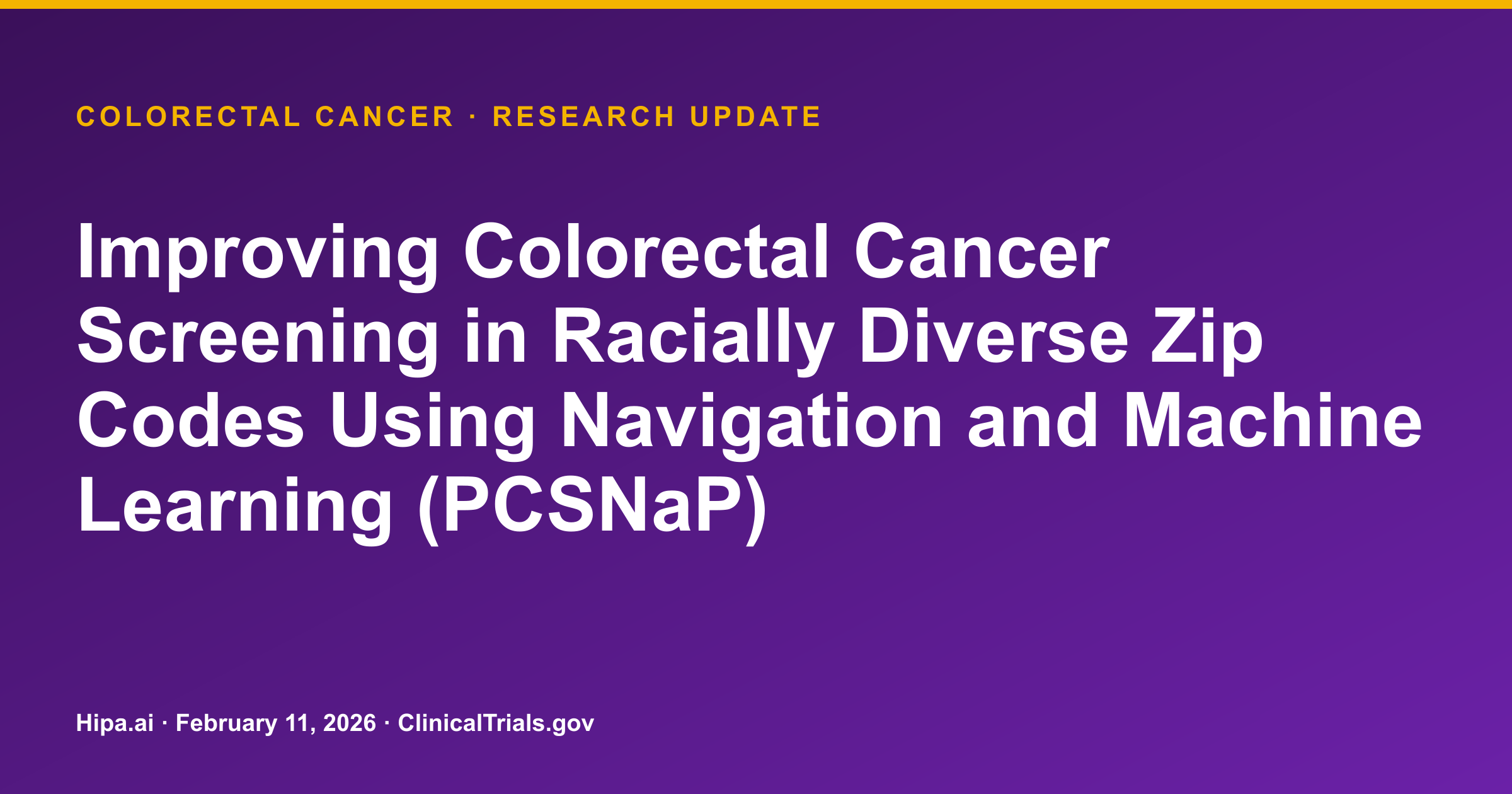 COLORECTAL CANCER · RESEARCH UPDATE

Improving Colorectal Cancer Screening in Racially Diverse Zip Codes Using Navigation and Machine Learning (PCSNaP)

Hipa.ai · February 11, 2026 · ClinicalTrials.gov